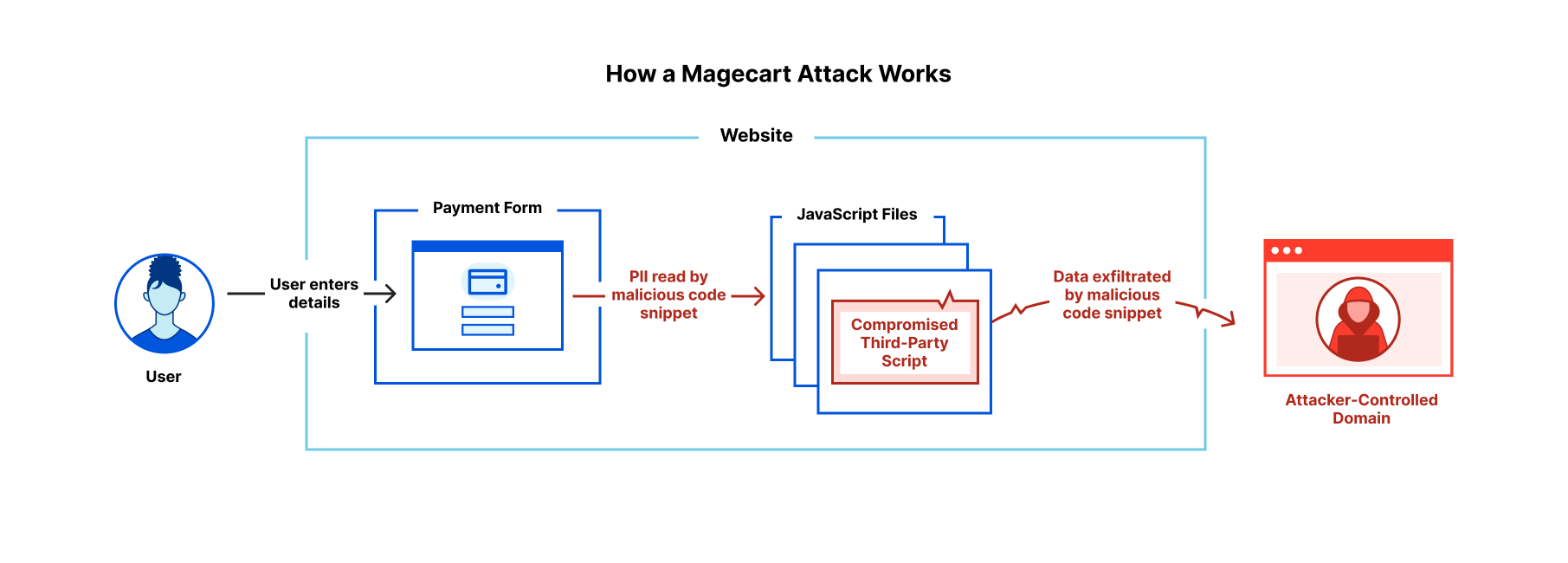 How a Magecart Attack Works

Website

User

User enters details

Payment Form

PII read by malicious code snippet

JavaScript Files

Compromised Third-Party Script

Data exfiltrated by malicious code snippet

Attacker-Controlled Domain